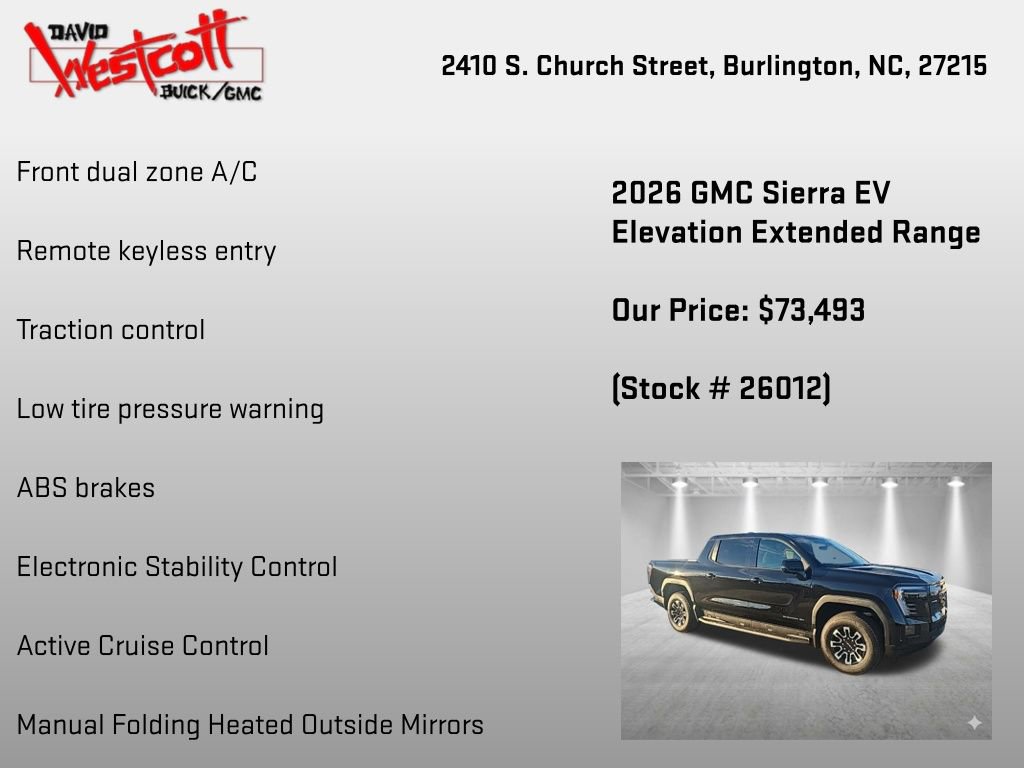 DAVID Westcott BUICK/GMC

2410 S. Church Street, Burlington, NC, 27215

Front dual zone A/C

Remote keyless entry

Traction control

Low tire pressure warning

ABS brakes

Electronic Stability Control

Active Cruise Control

Manual Folding Heated Outside Mirrors

2026 GMC Sierra EV Elevation Extended Range

Our Price: $73,493

(Stock # 26012)